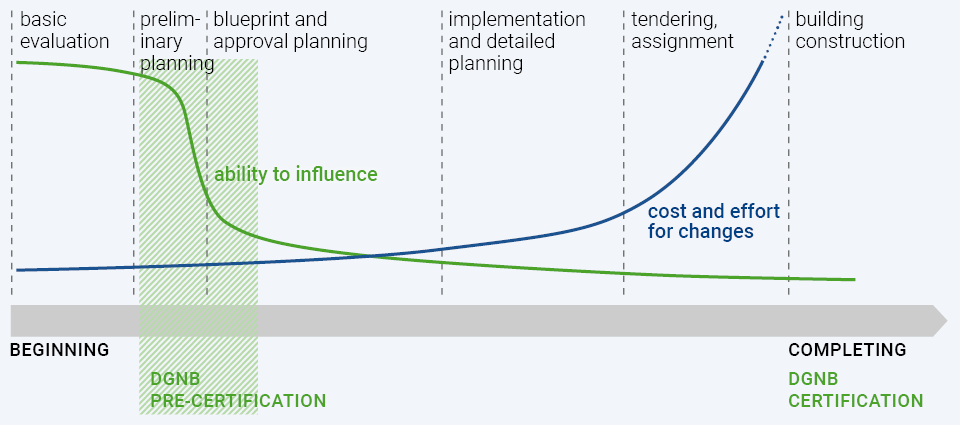 basic evaluation

preliminary planning

blueprint and approval planning

implementation and detailed planning

tendering, assignment

building construction

ability to influence

cost and effort for changes

BEGINNING

COMPLETING

DGNB PRE-CERTIFICATION

DGNB CERTIFICATION